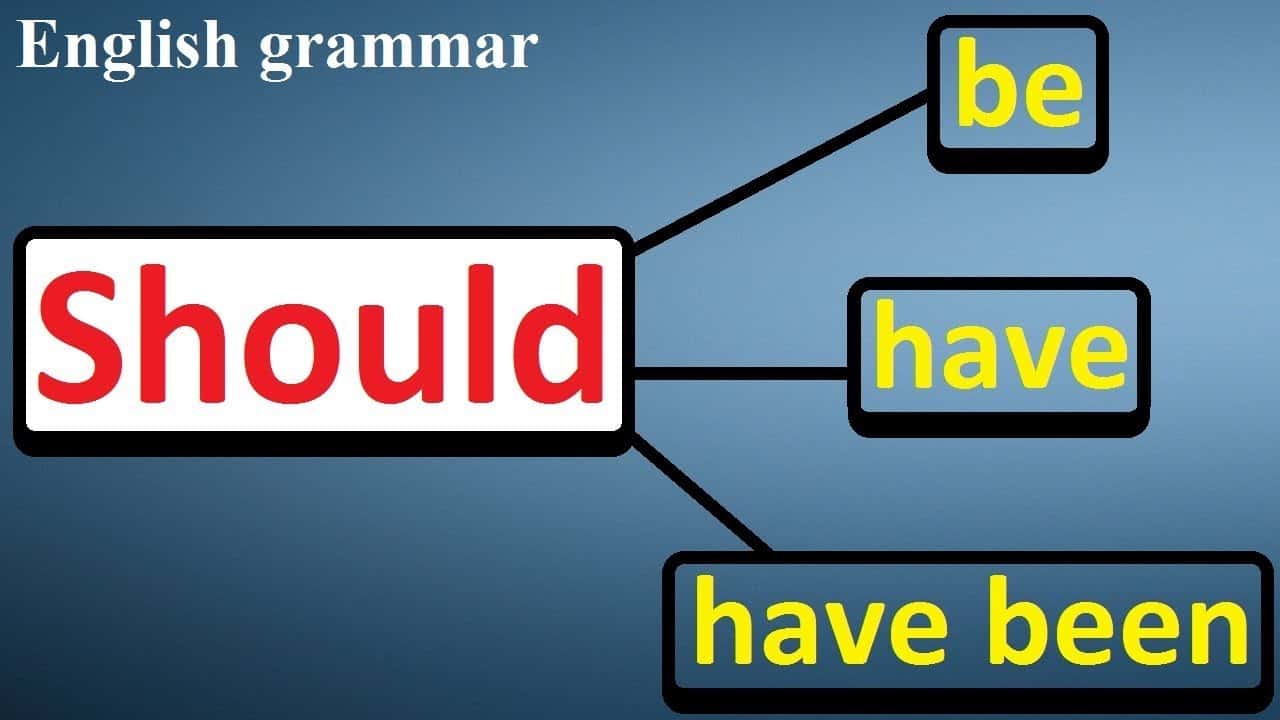 English grammar

Should

be

have

have been